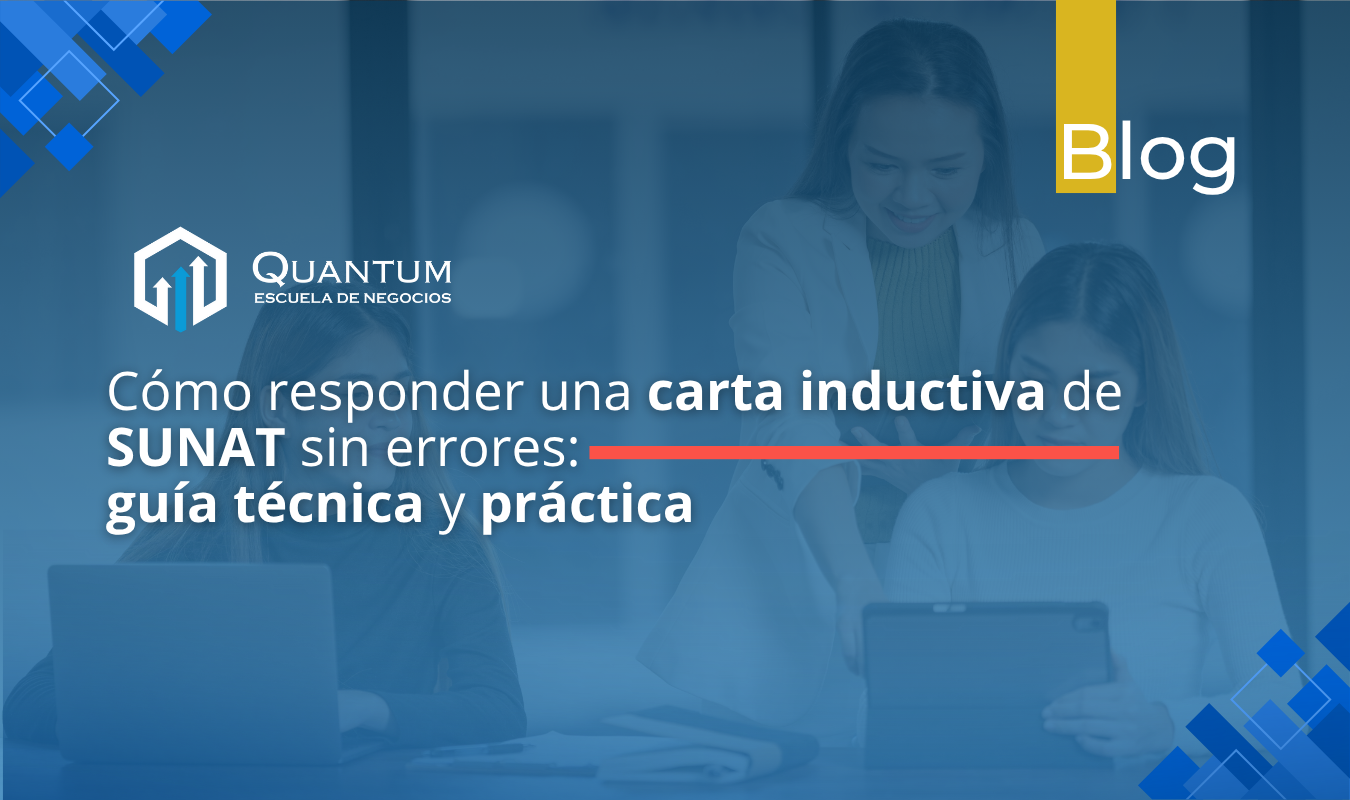 Blog

QUANTUM
ESCUELA DE NEGOCIOS

Cómo responder una carta inductiva de SUNAT sin errores: guía técnica y práctica